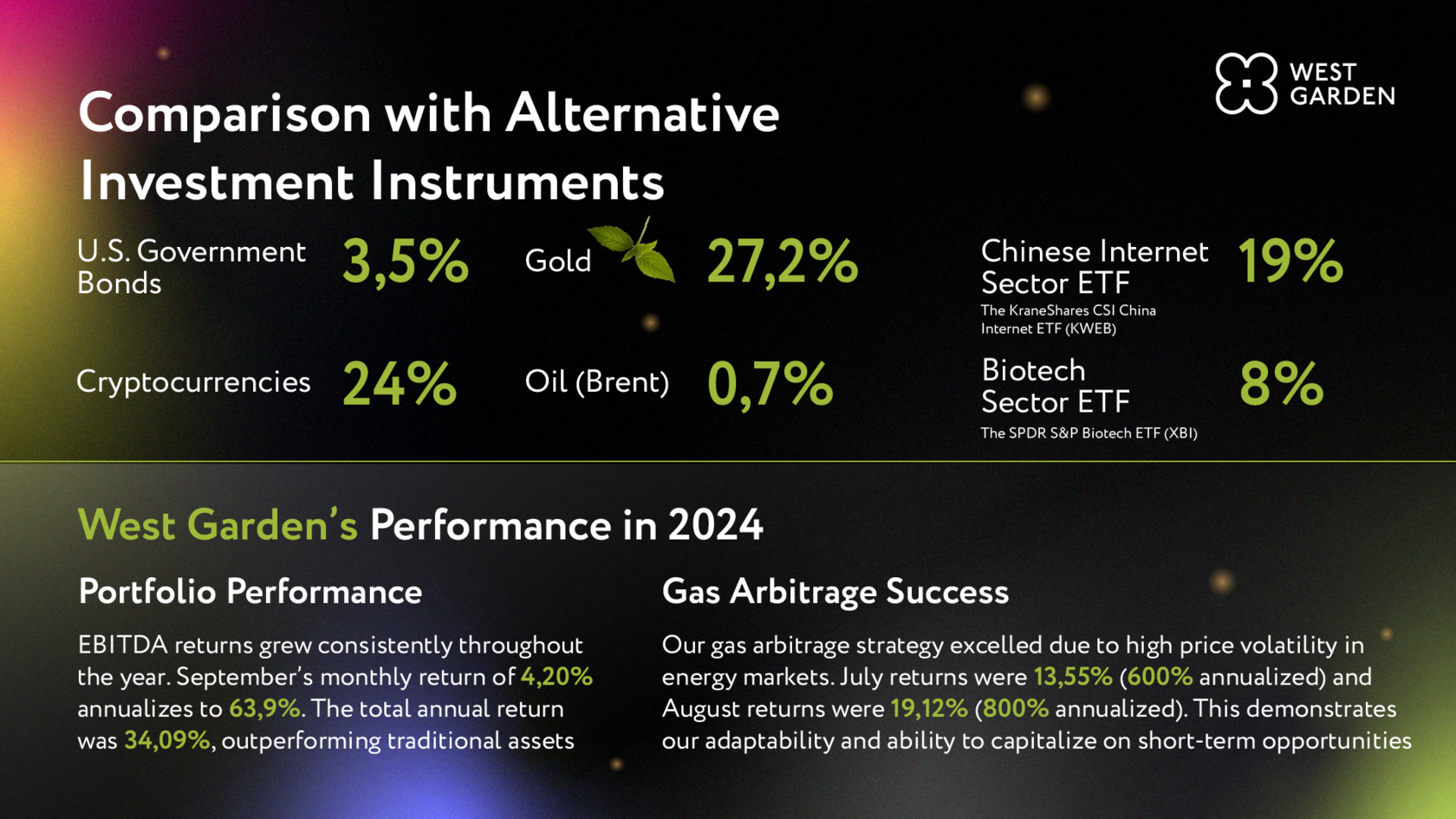 WEST GARDEN

Comparison with Alternative Investment Instruments

U.S. Government Bonds 3,5%

Gold 27,2%

Chinese Internet Sector ETF 19%
The KraneShares CSI China Internet ETF (KWEB)

Cryptocurrencies 24%

Oil (Brent) 0,7%

Biotech Sector ETF 8%
The SPDR S&P Biotech ETF (XBI)

West Garden's Performance in 2024

Portfolio Performance

EBITDA returns grew consistently throughout the year. September's monthly return of 4,20% annualizes to 63,9%. The total annual return was 34,09%, outperforming traditional assets

Gas Arbitrage Success

Our gas arbitrage strategy excelled due to high price volatility in energy markets. July returns were 13,55% (600% annualized) and August returns were 19,12% (800% annualized). This demonstrates our adaptability and ability to capitalize on short-term opportunities